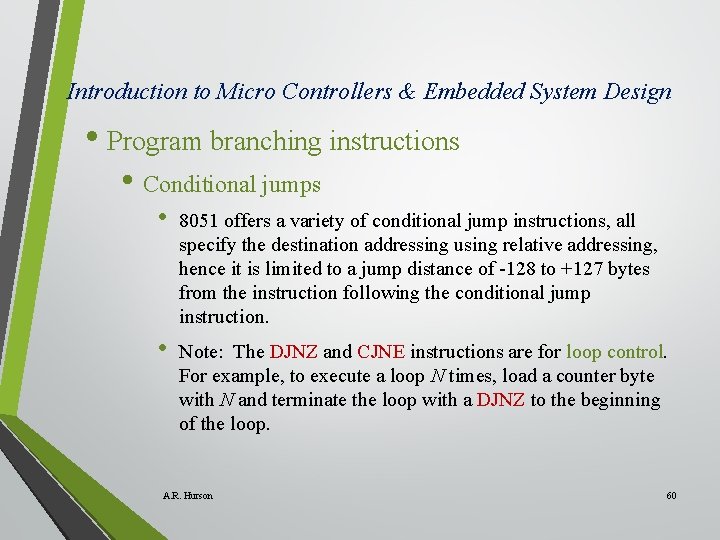 Introduction to Micro Controllers & Embedded System Design

• Program branching instructions

• Conditional jumps

• 8051 offers a variety of conditional jump instructions, all specify the destination addressing using relative addressing, hence it is limited to a jump distance of -128 to +127 bytes from the instruction following the conditional jump instruction.

• Note: The DJNZ and CJNE instructions are for loop control. For example, to execute a loop $N$ times, load a counter byte with $N$ and terminate the loop with a DJNZ to the beginning of the loop.

A.R. Hurson

60